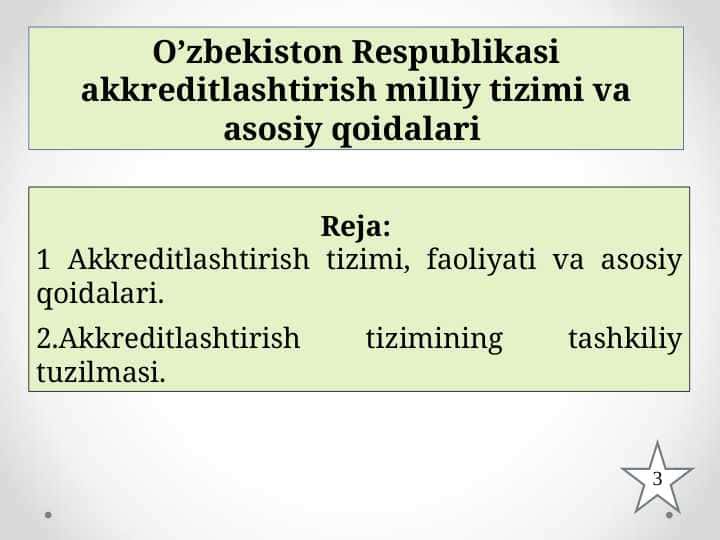 O’zbekiston Respublikasi akkreditlashtirish milliy tizimi va asosiy qoidalari

Reja:
1 Akkreditlashtirish tizimi, faoliyati va asosiy qoidalari.

2.Akkreditlashtirish tizimining tashkiliy tuzilmasi.

3